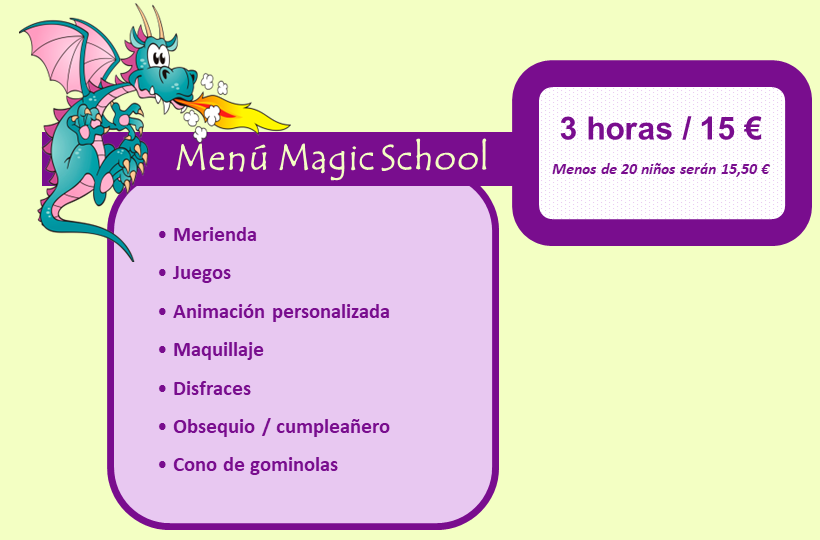 Menú Magic School

3 horas / 15 €

Menos de 20 niños serán 15,50 €

• Merienda
• Juegos
• Animación personalizada
• Maquillaje
• Disfraces
• Obsequio / cumpleañero
• Cono de gominolas